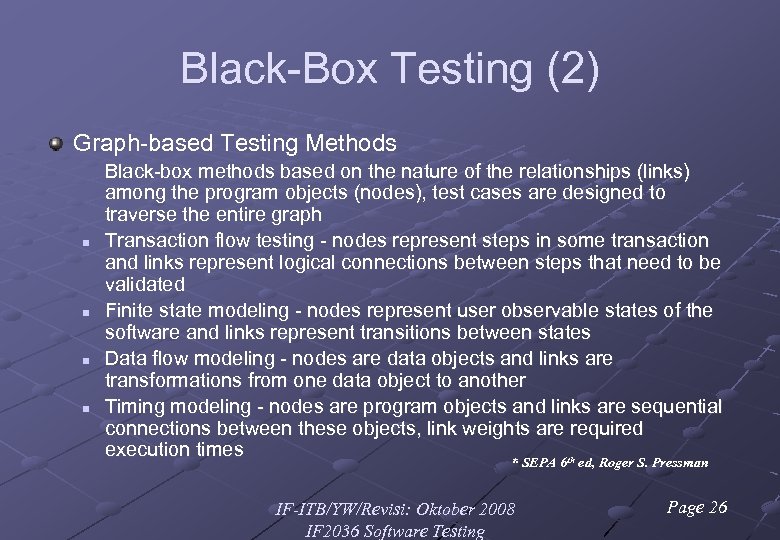 Black-Box Testing (2)

Graph-based Testing Methods

Black-box methods based on the nature of the relationships (links) among the program objects (nodes), test cases are designed to traverse the entire graph

- Transaction flow testing - nodes represent steps in some transaction and links represent logical connections between steps that need to be validated
- Finite state modeling - nodes represent user observable states of the software and links represent transitions between states
- Data flow modeling - nodes are data objects and links are transformations from one data object to another
- Timing modeling - nodes are program objects and links are sequential connections between these objects, link weights are required execution times

* SEPA $6^{th}$ ed, Roger S. Pressman

IF-ITB/YW/Revisi: Oktober 2008
IF2036 Software Testing

Page 26